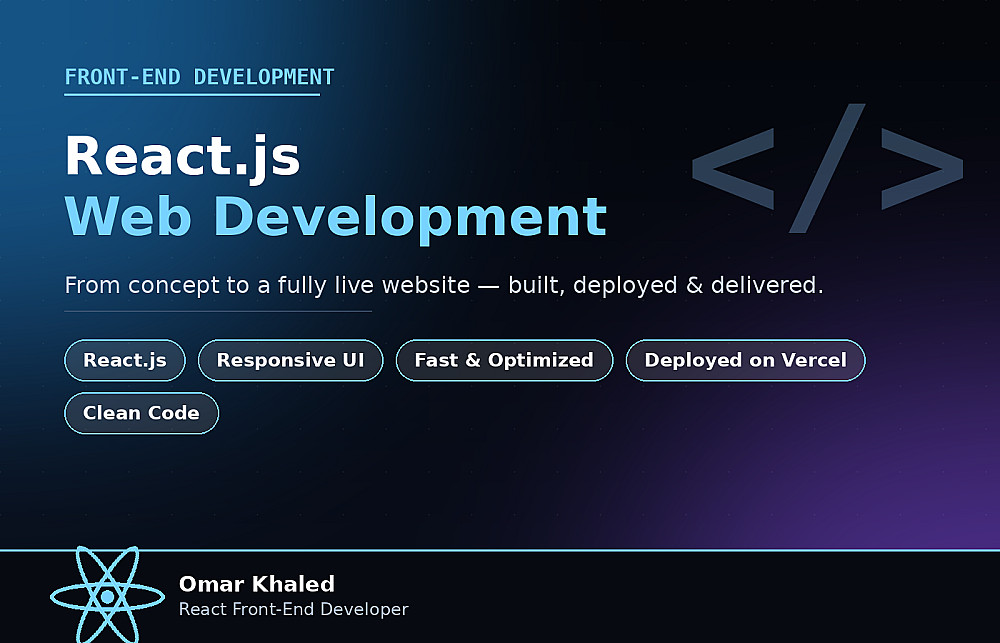 FRONT-END DEVELOPMENT

React.js
Web Development

</>

From concept to a fully live website — built, deployed & delivered.

React.js
Responsive UI
Fast & Optimized
Deployed on Vercel
Clean Code

Omar Khaled
React Front-End Developer